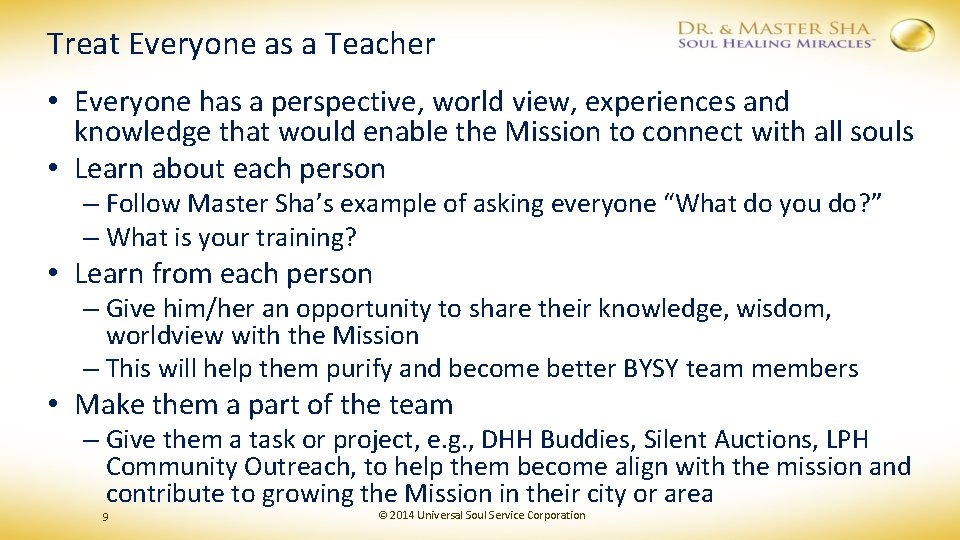 Treat Everyone as a Teacher

DR. & MASTER SHA
SOUL HEALING MIRACLES™

• Everyone has a perspective, world view, experiences and knowledge that would enable the Mission to connect with all souls
• Learn about each person
– Follow Master Sha's example of asking everyone "What do you do?"
– What is your training?
• Learn from each person
– Give him/her an opportunity to share their knowledge, wisdom, worldview with the Mission
– This will help them purify and become better BYSY team members
• Make them a part of the team
– Give them a task or project, e.g., DHH Buddies, Silent Auctions, LPH Community Outreach, to help them become align with the mission and contribute to growing the Mission in their city or area

9

© 2014 Universal Soul Service Corporation